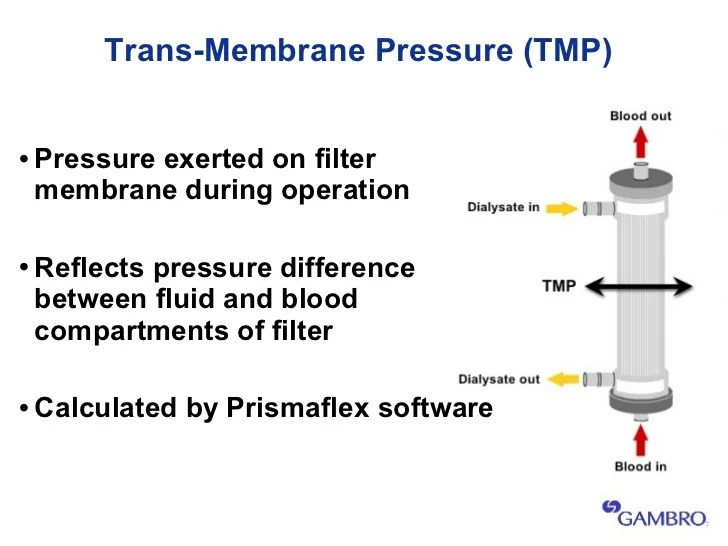 Trans-Membrane Pressure (TMP)

• Pressure exerted on filter membrane during operation

• Reflects pressure difference between fluid and blood compartments of filter

• Calculated by Prismaflex software

Blood out

Dialysate in

TMP

Dialysate out

Blood in

GAMBRO